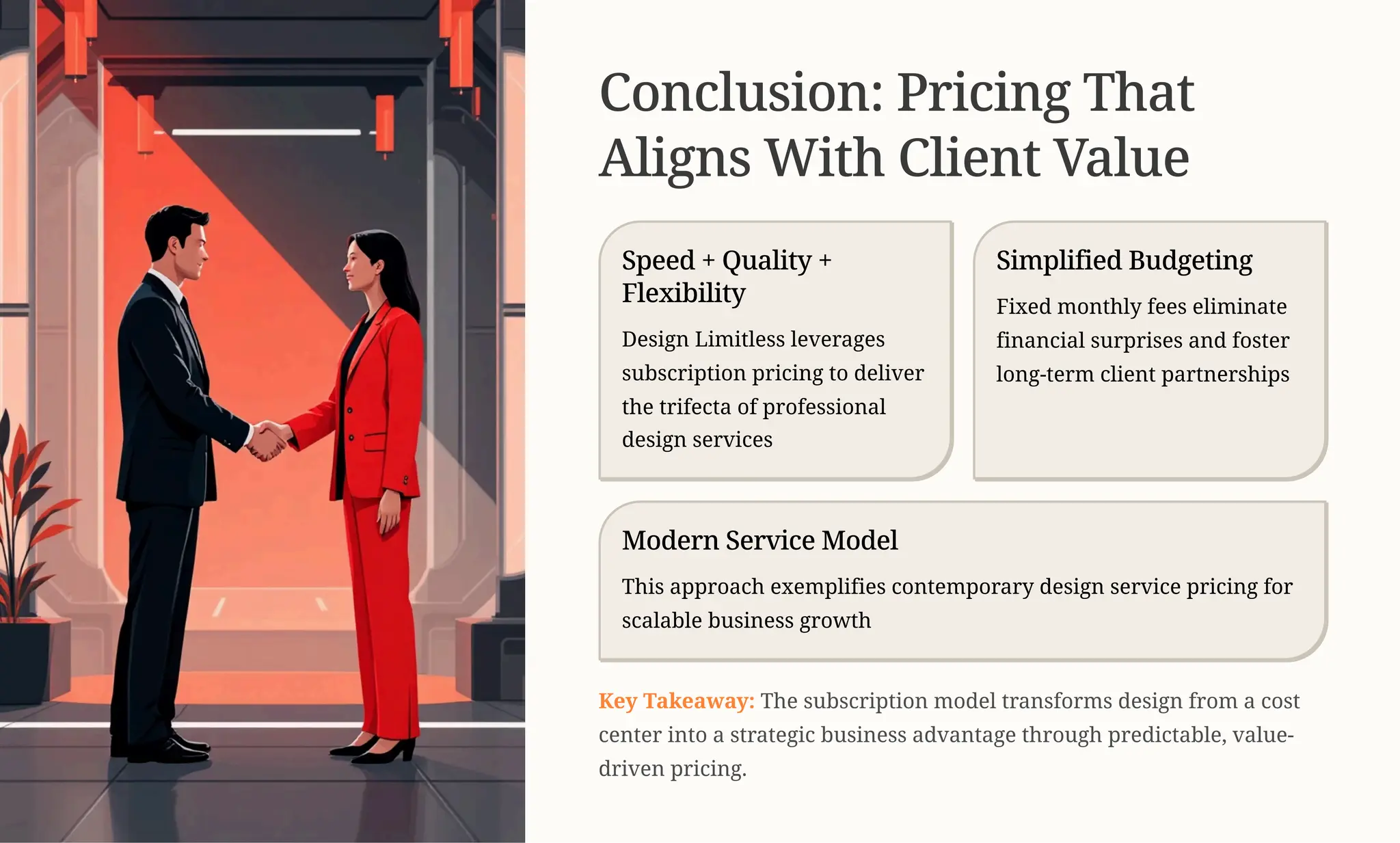 Conclusion: Pricing That Aligns With Client Value

Speed + Quality + Flexibility

Design Limitless leverages subscription pricing to deliver the trifecta of professional design services

Simplified Budgeting

Fixed monthly fees eliminate financial surprises and foster long-term client partnerships

Modern Service Model

This approach exemplifies contemporary design service pricing for scalable business growth

Key Takeaway: The subscription model transforms design from a cost center into a strategic business advantage through predictable, value-driven pricing.